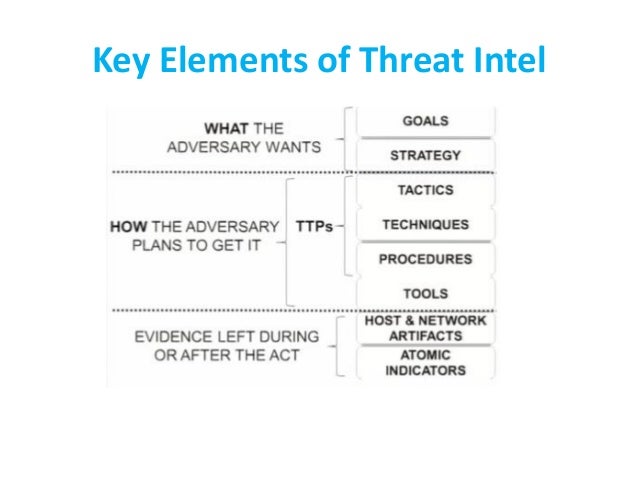 Key Elements of Threat Intel

WHAT THE ADVERSARY WANTS

GOALS

STRATEGY

HOW THE ADVERSARY PLANS TO GET IT

TTPs

TACTICS

TECHNIQUES

PROCEDURES

TOOLS

EVIDENCE LEFT DURING OR AFTER THE ACT

HOST & NETWORK ARTIFACTS

ATOMIC INDICATORS